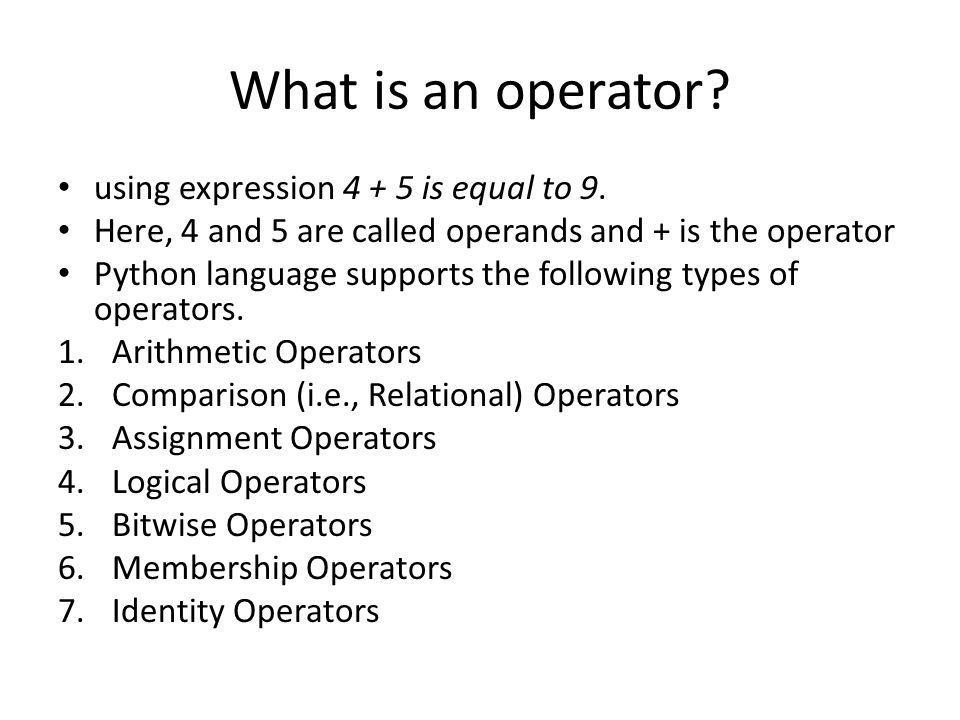 What is an operator?

• using expression 4 + 5 is equal to 9.
• Here, 4 and 5 are called operands and + is the operator
• Python language supports the following types of operators.

1. Arithmetic Operators
2. Comparison (i.e., Relational) Operators
3. Assignment Operators
4. Logical Operators
5. Bitwise Operators
6. Membership Operators
7. Identity Operators